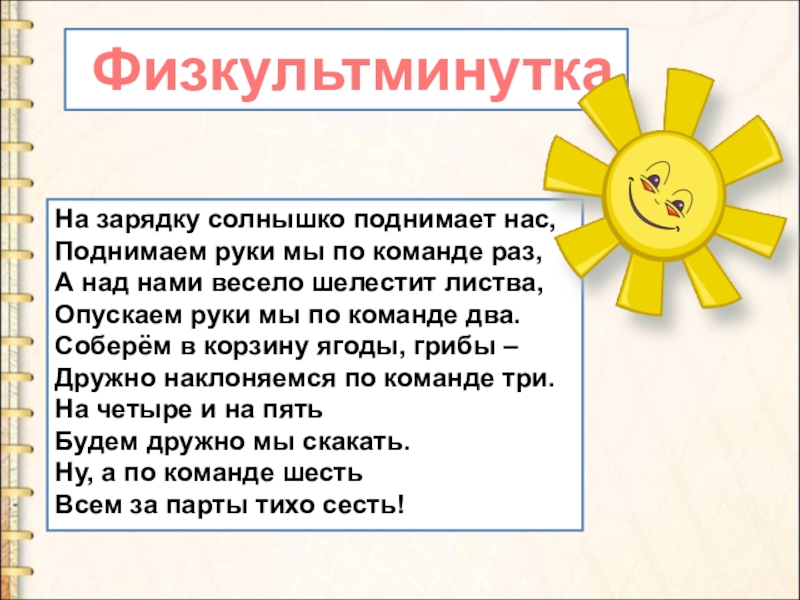 Физкультминутка

На зарядку солнышко поднимает нас,
Поднимаем руки мы по команде раз,
А над нами весело шелестит листва,
Опускаем руки мы по команде два.
Соберём в корзину ягоды, грибы –
Дружно наклоняемся по команде три.
На четыре и на пять
Будем дружно мы скакать.
Ну, а по команде шесть
Всем за парты тихо сесть!